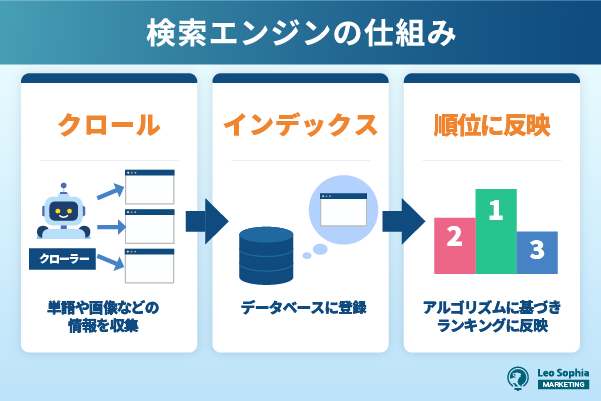 検索エンジンの仕組み

クロール

クローラー

単語や画像などの情報を収集

インデックス

データベースに登録

順位に反映

2 1 3

アルゴリズムに基づきランキングに反映

Leo Sophia
MARKETING